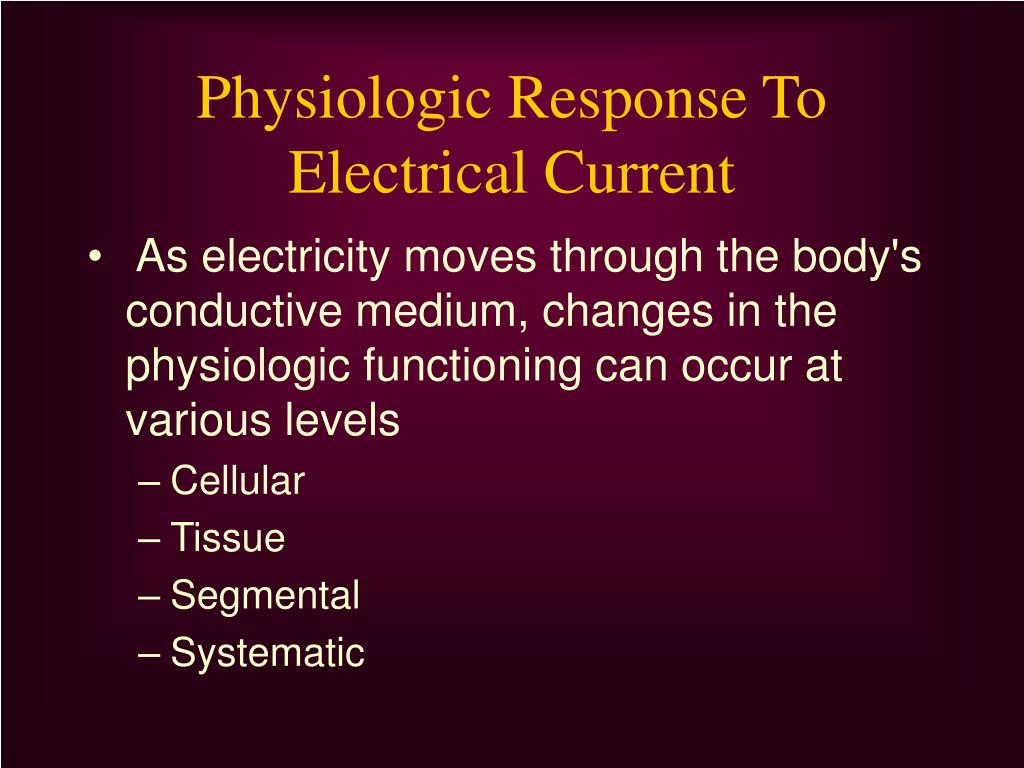 Physiologic Response To Electrical Current

• As electricity moves through the body's conductive medium, changes in the physiologic functioning can occur at various levels
– Cellular
– Tissue
– Segmental
– Systematic